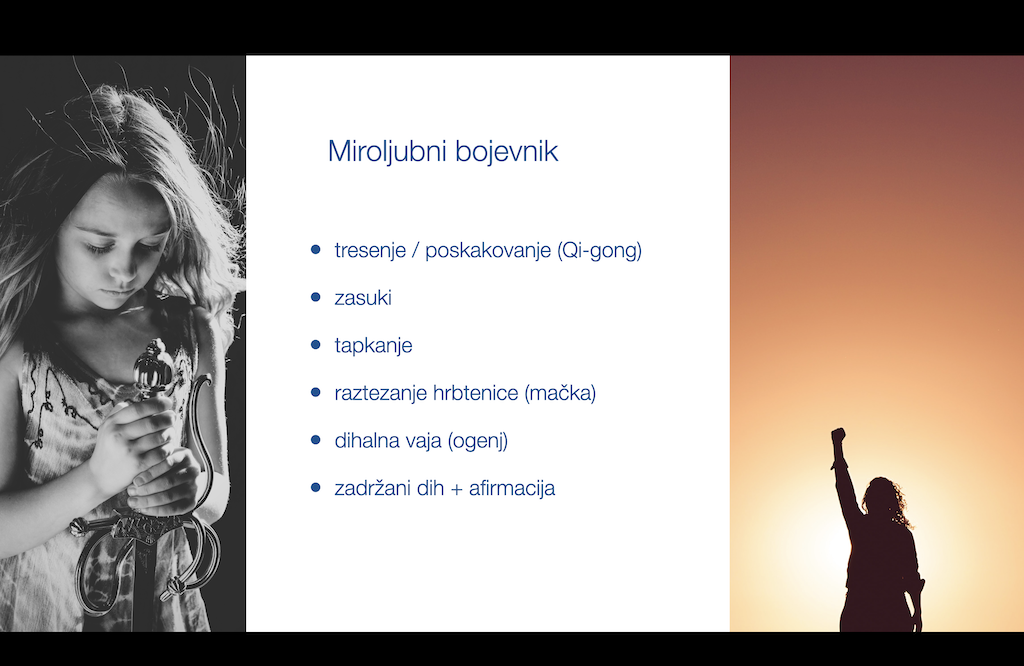 Miroljubni bojevnik

- tresenje / poskakovanje (Qi-gong)
- zasuki
- tapkanje
- raztezanje hrbtenice (mačka)
- dihalna vaja (ogenj)
- zadržani dih + afirmacija